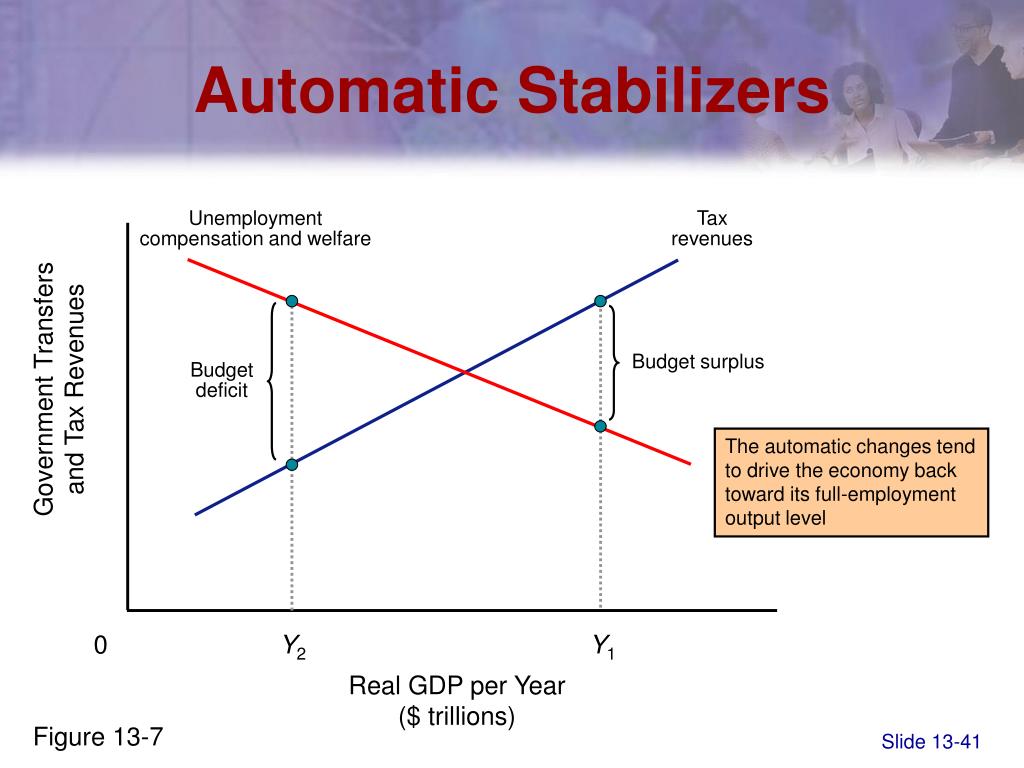 Automatic Stabilizers

Unemployment compensation and welfare

Tax revenues

Government Transfers and Tax Revenues

Budget deficit

Budget surplus

The automatic changes tend to drive the economy back toward its full-employment output level

0

$Y_2$

$Y_1$

Real GDP per Year ($ trillions)

Figure 13-7

Slide 13-41